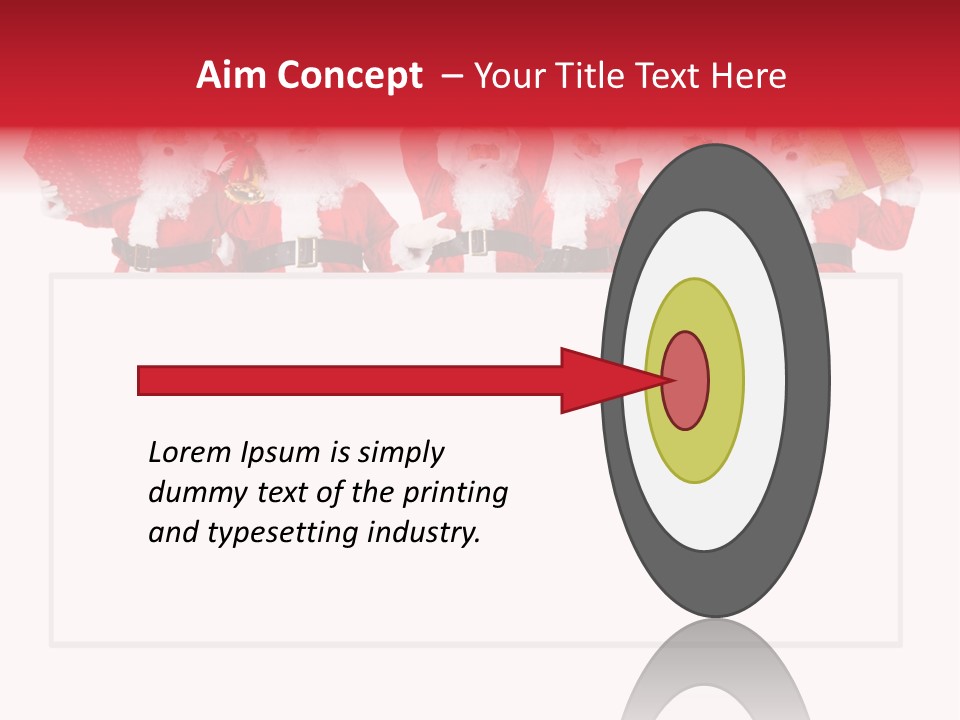 Aim Concept – Your Title Text Here

Lorem Ipsum is simply dummy text of the printing and typesetting industry.